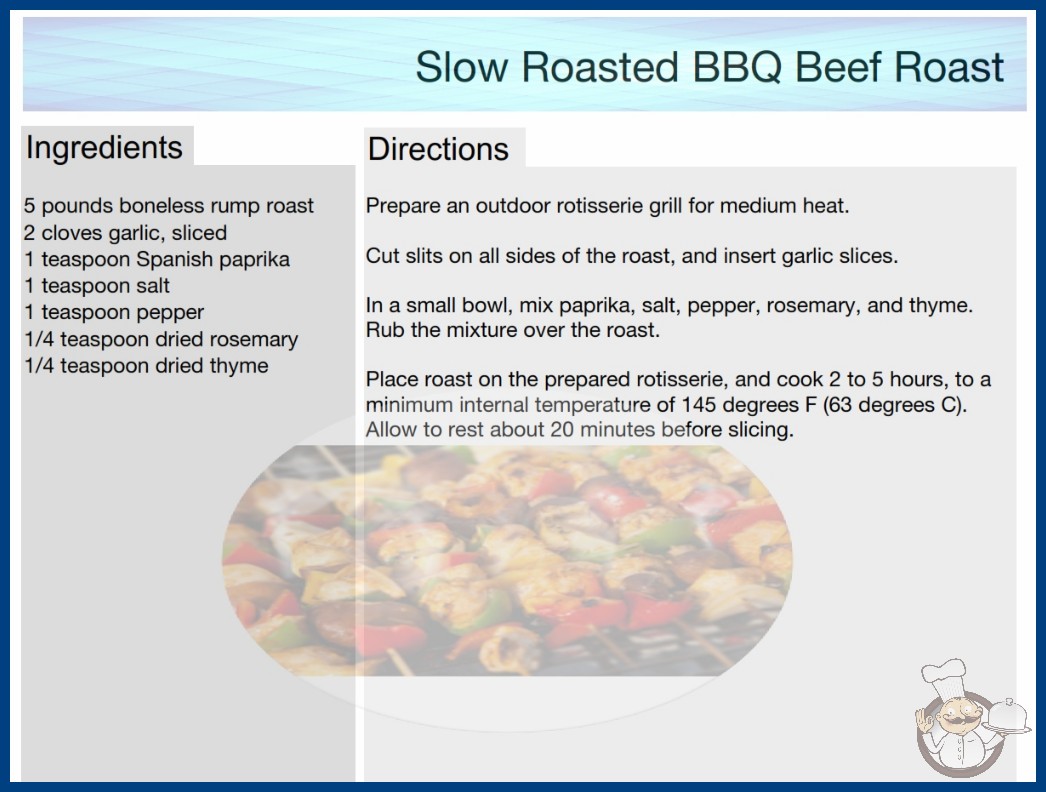 Slow Roasted BBQ Beef Roast

Ingredients

5 pounds boneless rump roast
2 cloves garlic, sliced
1 teaspoon Spanish paprika
1 teaspoon salt
1 teaspoon pepper
1/4 teaspoon dried rosemary
1/4 teaspoon dried thyme

Directions

Prepare an outdoor rotisserie grill for medium heat.

Cut slits on all sides of the roast, and insert garlic slices.

In a small bowl, mix paprika, salt, pepper, rosemary, and thyme. Rub the mixture over the roast.

Place roast on the prepared rotisserie, and cook 2 to 5 hours, to a minimum internal temperature of 145 degrees F (63 degrees C). Allow to rest about 20 minutes before slicing.